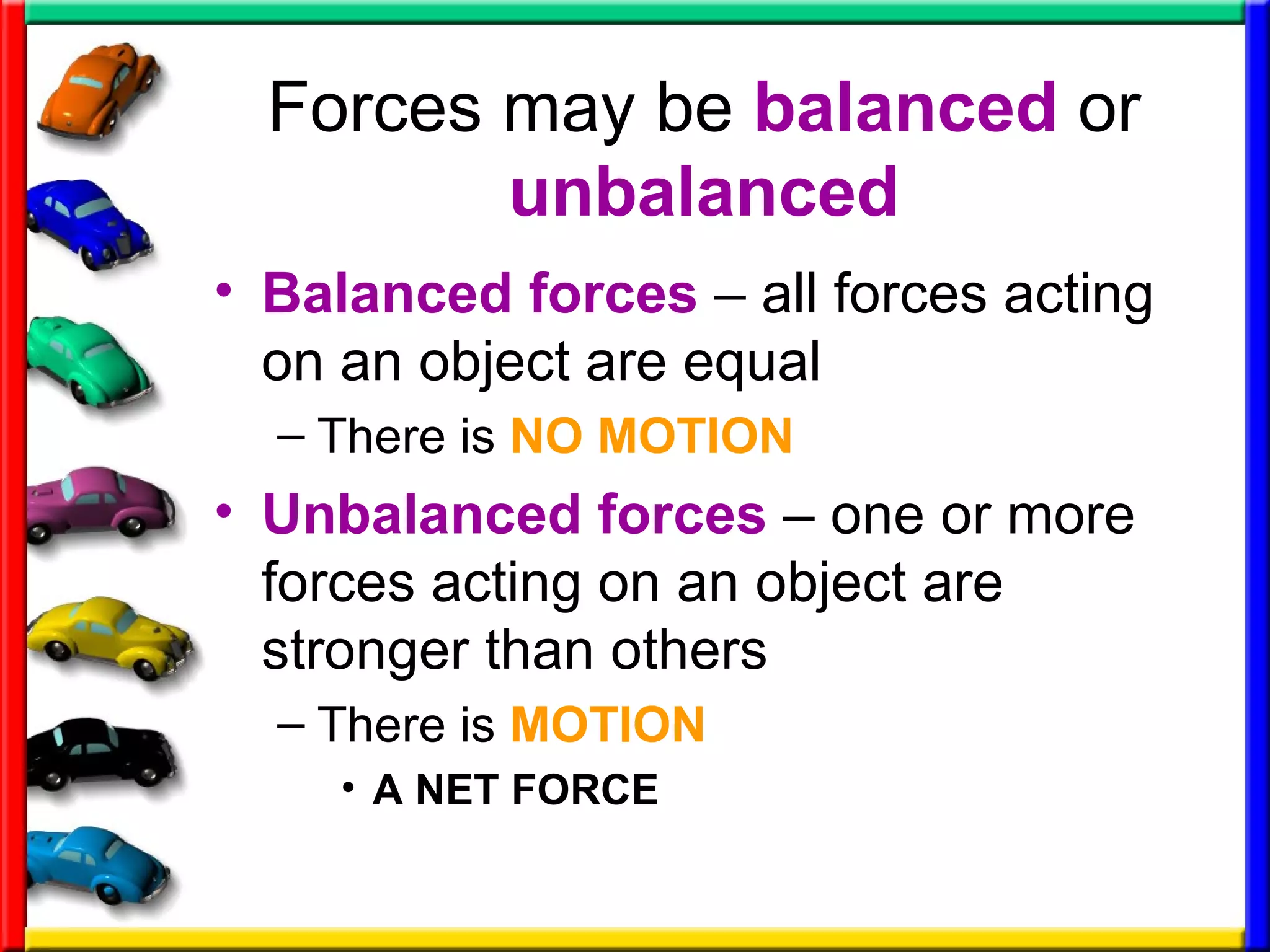 Forces may be balanced or unbalanced

• Balanced forces – all forces acting on an object are equal
– There is NO MOTION

• Unbalanced forces – one or more forces acting on an object are stronger than others
– There is MOTION
• A NET FORCE